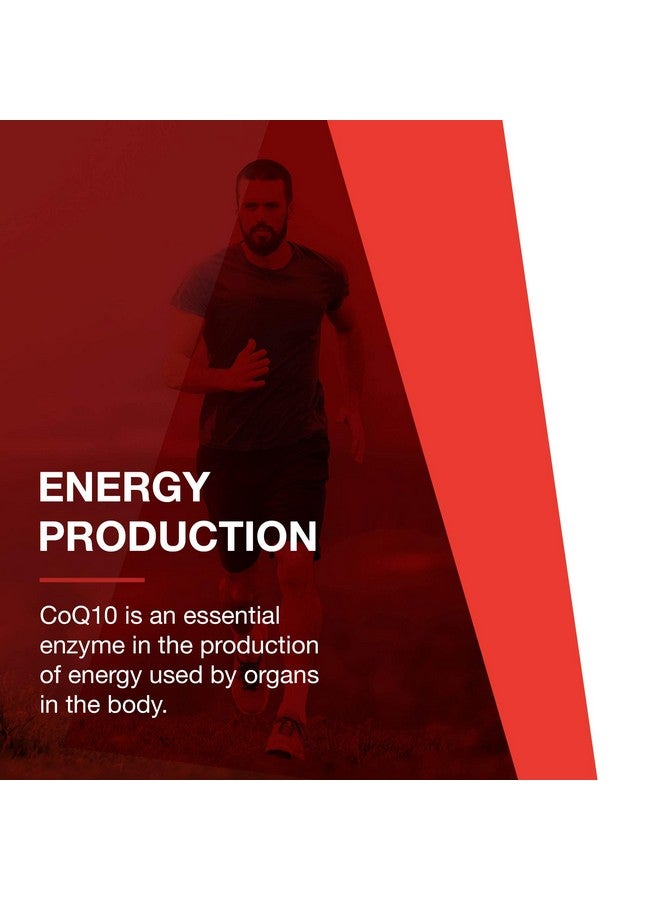 ENERGY PRODUCTION

CoQ10 is an essential enzyme in the production of energy used by organs in the body.